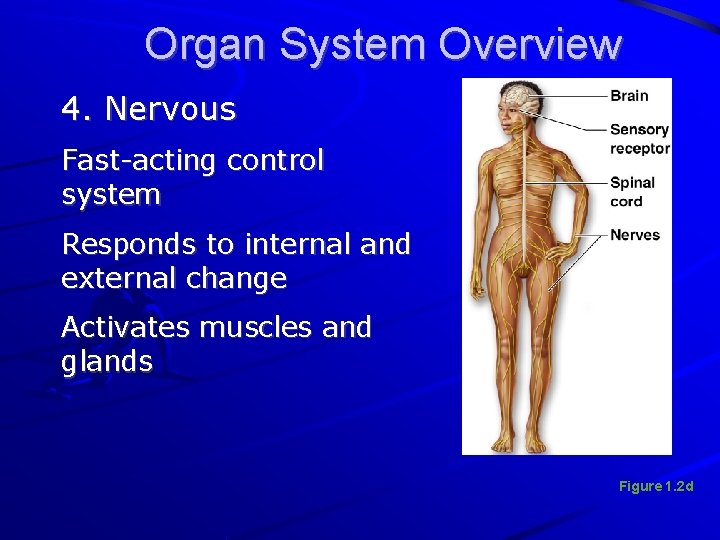 Organ System Overview

4. Nervous

Fast-acting control system

Responds to internal and external change

Activates muscles and glands

Brain

Sensory receptor

Spinal cord

Nerves

Figure 1.2d